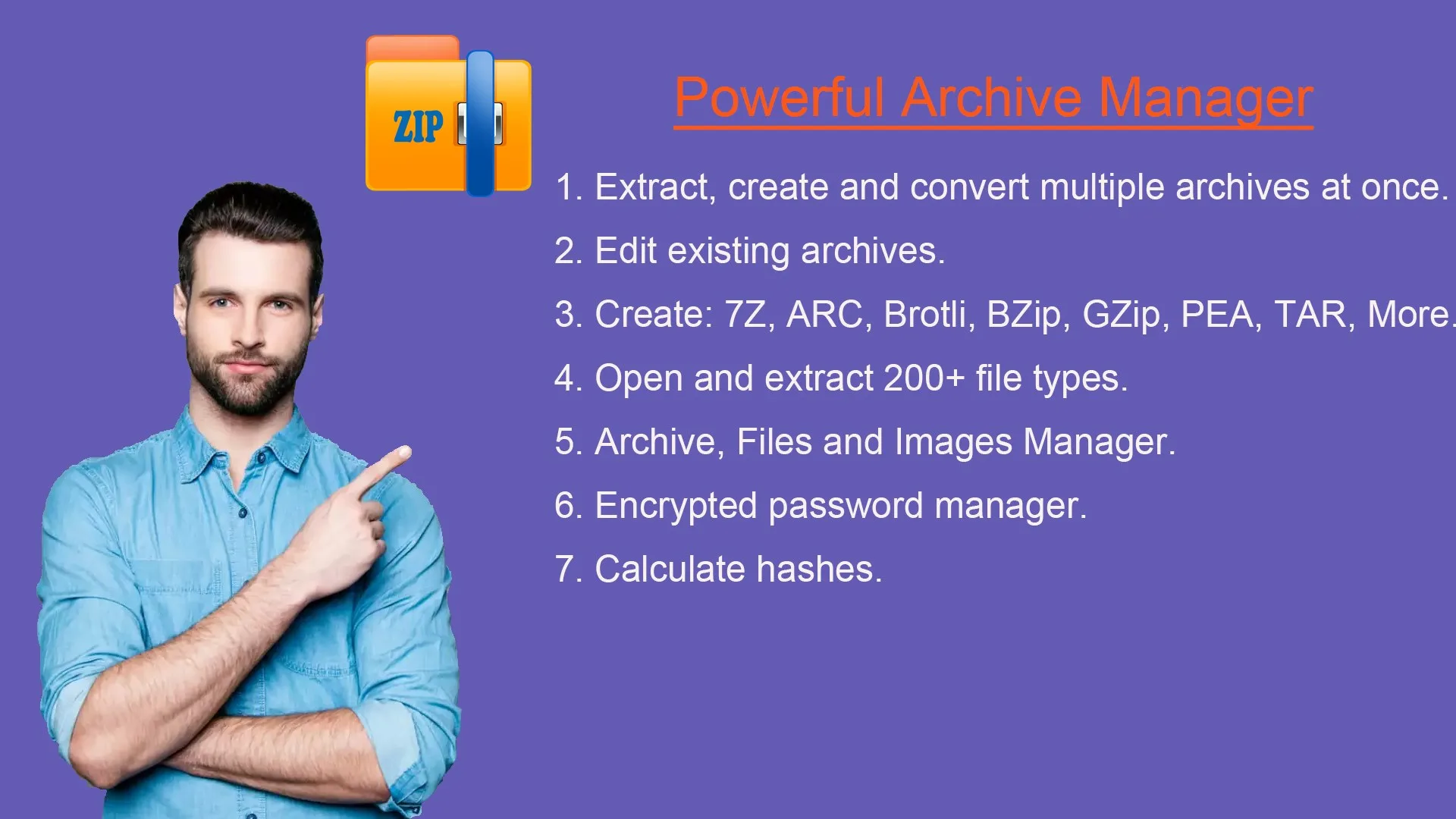 ZIP

Powerful Archive Manager

1. Extract, create and convert multiple archives at once.

2. Edit existing archives.

3. Create: 7Z, ARC, Brotli, BZip, GZip, PEA, TAR, More.

4. Open and extract 200+ file types.

5. Archive, Files and Images Manager.

6. Encrypted password manager.

7. Calculate hashes.